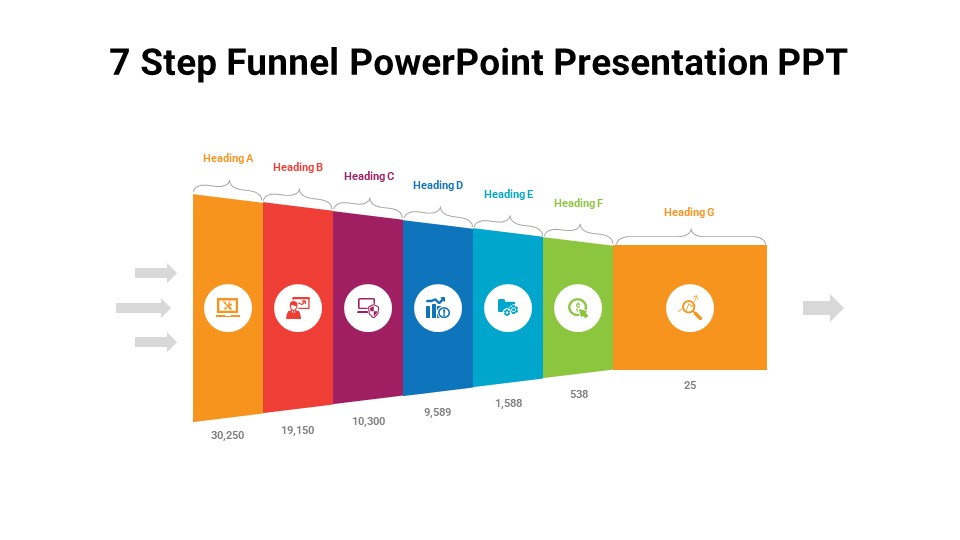 7 Step Funnel PowerPoint Presentation PPT

Heading A
Heading B
Heading C
Heading D
Heading E
Heading F
Heading G

30,250
19,150
10,300
9,589
1,588
538
25